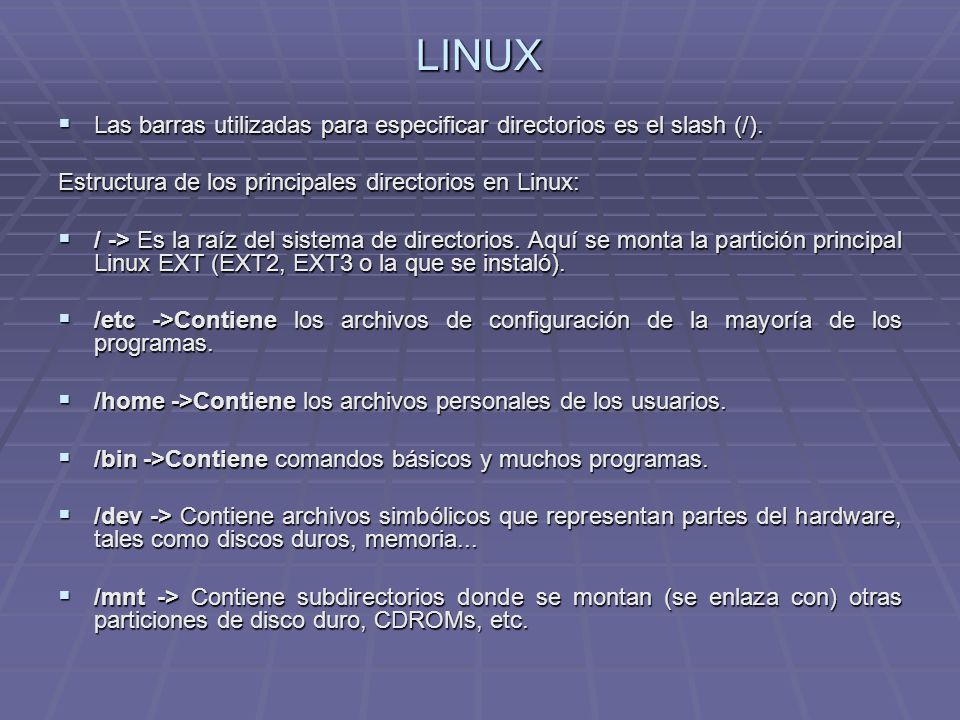 LINUX

▪ Las barras utilizadas para especificar directorios es el slash (/).

Estructura de los principales directorios en Linux:

▪ / -> Es la raíz del sistema de directorios. Aquí se monta la partición principal Linux EXT (EXT2, EXT3 o la que se instaló).

▪ /etc ->Contiene los archivos de configuración de la mayoría de los programas.

▪ /home ->Contiene los archivos personales de los usuarios.

▪ /bin ->Contiene comandos básicos y muchos programas.

▪ /dev -> Contiene archivos simbólicos que representan partes del hardware, tales como discos duros, memoria...

▪ /mnt -> Contiene subdirectorios donde se montan (se enlaza con) otras particiones de disco duro, CDROMs, etc.